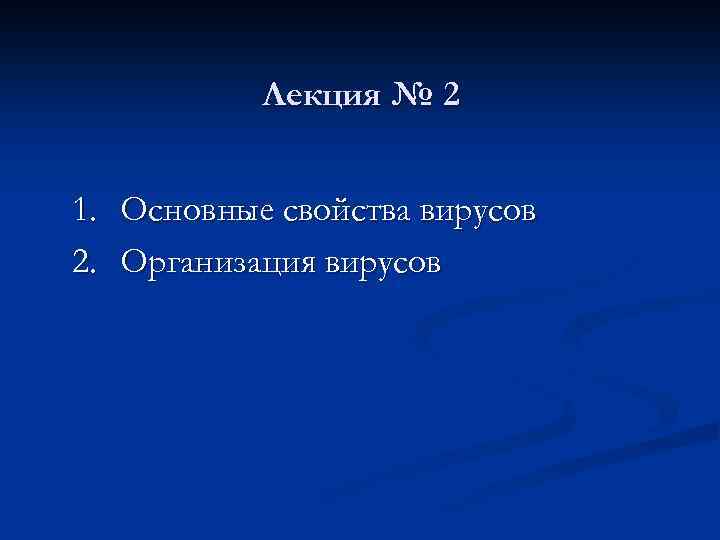 Лекция № 2

1. Основные свойства вирусов
2. Организация вирусов